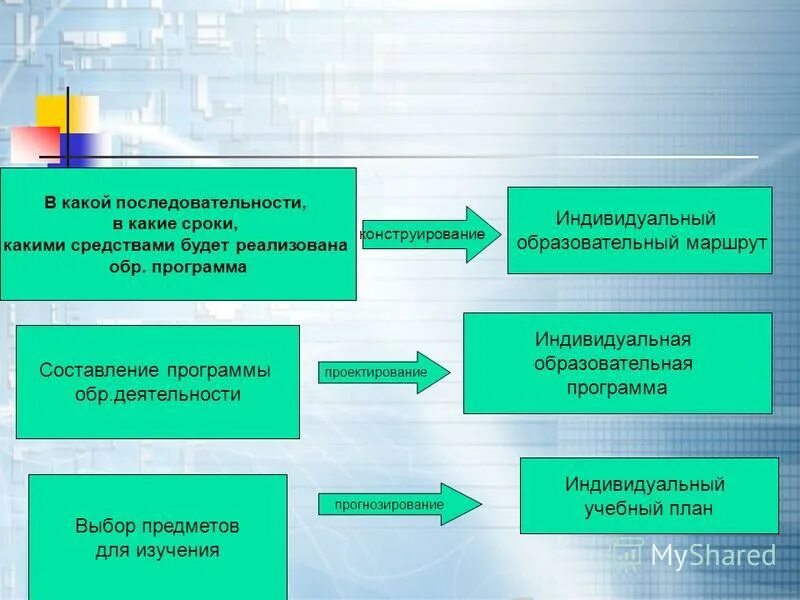 В какой последовательности, в какие сроки, какими средствами будет реализована обр. программа

конструирование

Индивидуальный образовательный маршрут

Составление программы обр.деятельности

проектирование

Индивидуальная образовательная программа

Выбор предметов для изучения

прогнозирование

Индивидуальный учебный план

MyShared